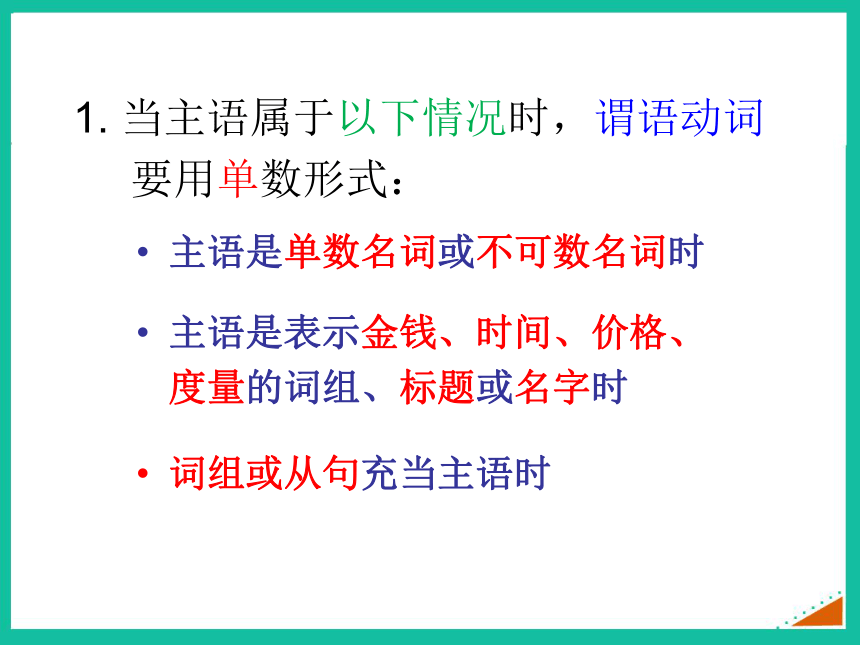 1. 当主语属于以下情况时，谓语动词要用单数形式：

• 主语是单数名词或不可数名词时

• 主语是表示金钱、时间、价格、度量的词组、标题或名字时

• 词组或从句充当主语时